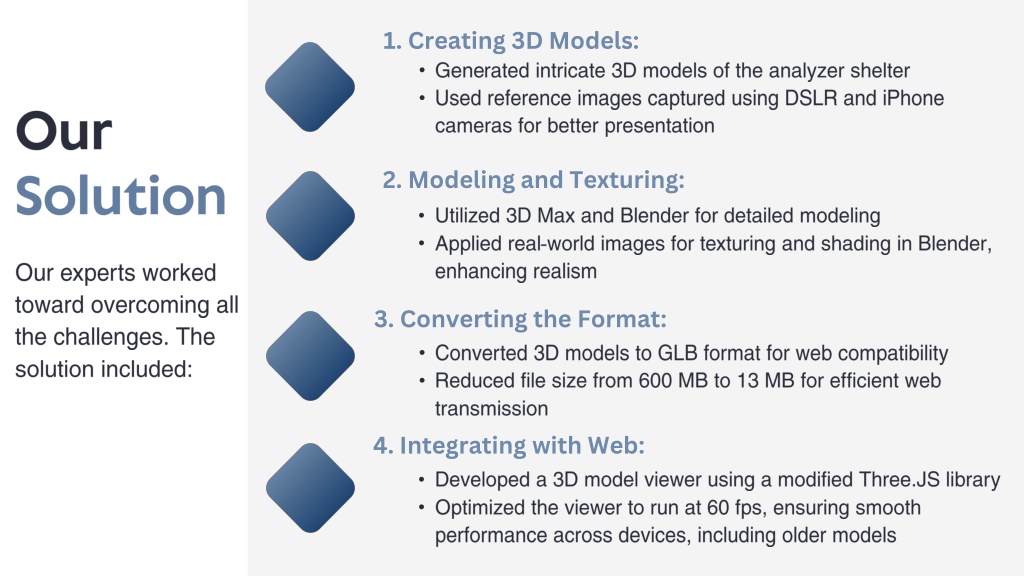 Our Solution

Our experts worked toward overcoming all the challenges. The solution included:

1. Creating 3D Models:
• Generated intricate 3D models of the analyzer shelter
• Used reference images captured using DSLR and iPhone cameras for better presentation

2. Modeling and Texturing:
• Utilized 3D Max and Blender for detailed modeling
• Applied real-world images for texturing and shading in Blender, enhancing realism

3. Converting the Format:
• Converted 3D models to GLB format for web compatibility
• Reduced file size from 600 MB to 13 MB for efficient web transmission

4. Integrating with Web:
• Developed a 3D model viewer using a modified Three.JS library
• Optimized the viewer to run at 60 fps, ensuring smooth performance across devices, including older models